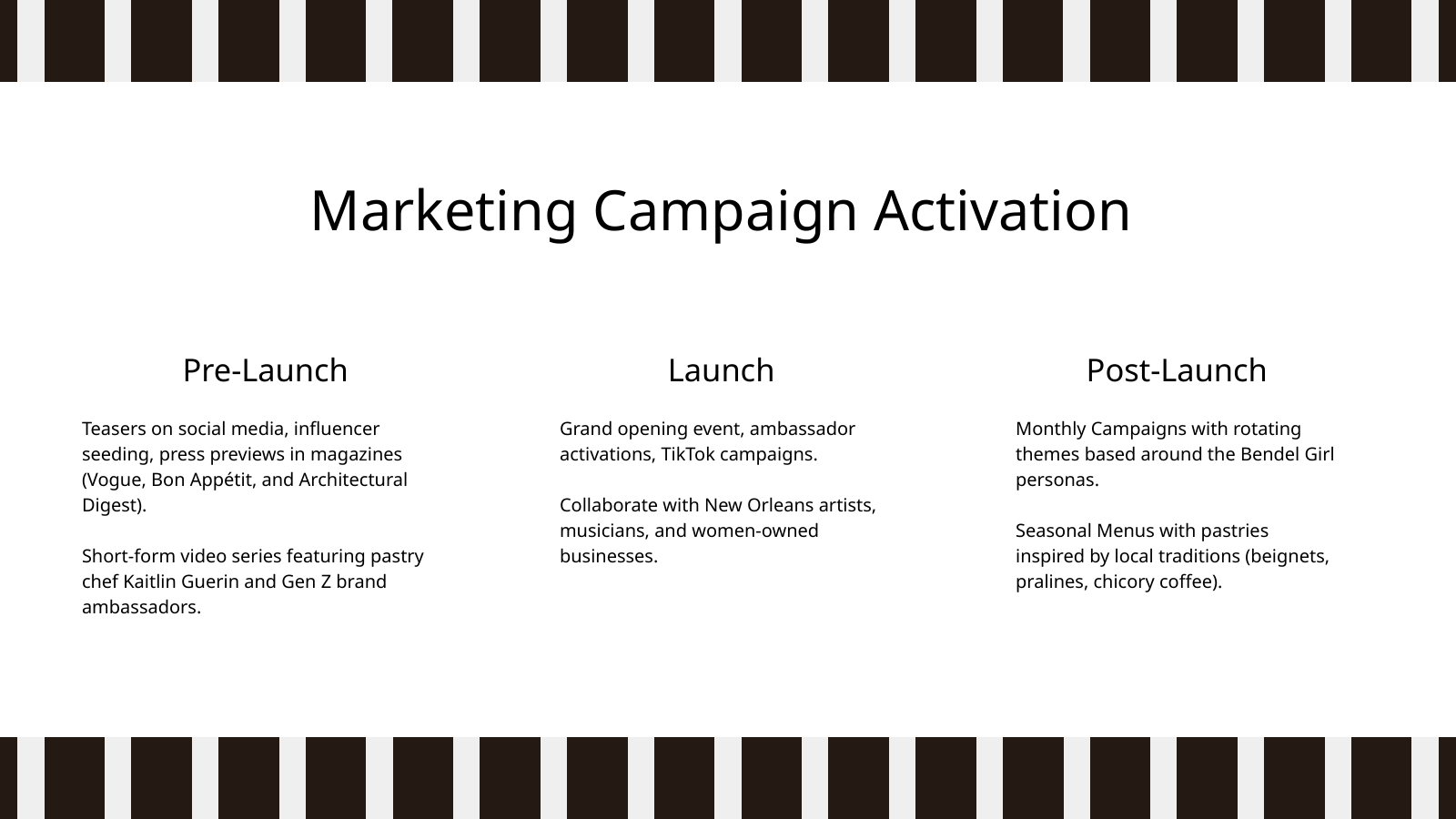 Marketing Campaign Activation

Pre-Launch

Teasers on social media, influencer seeding, press previews in magazines (Vogue, Bon Appétit, and Architectural Digest).

Short-form video series featuring pastry chef Kaitlin Guerin and Gen Z brand ambassadors.

Launch

Grand opening event, ambassador activations, TikTok campaigns.

Collaborate with New Orleans artists, musicians, and women-owned businesses.

Post-Launch

Monthly Campaigns with rotating themes based around the Bendel Girl personas.

Seasonal Menus with pastries inspired by local traditions (beignets, pralines, chicory coffee).